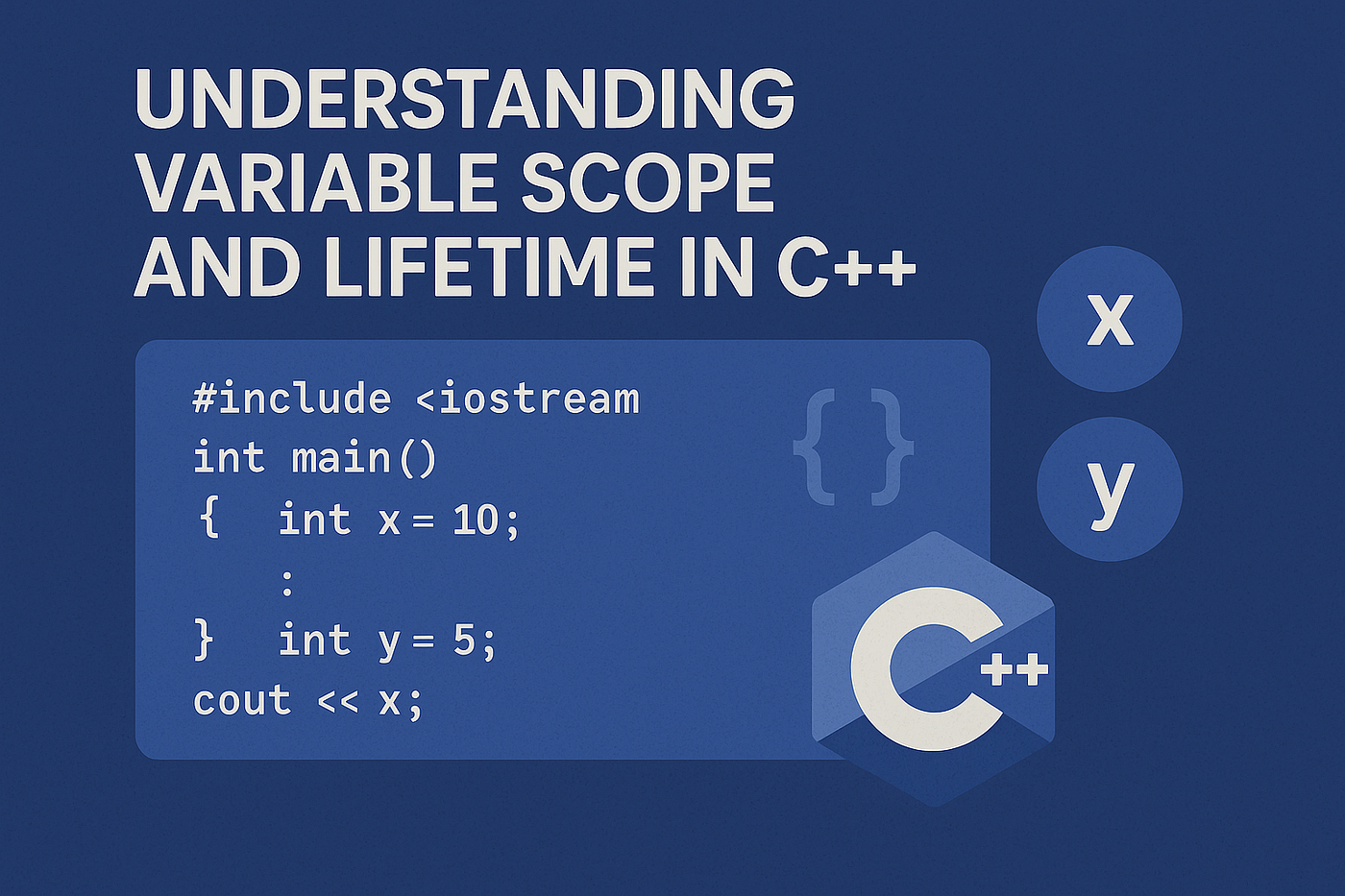 UNDERSTANDING VARIABLE SCOPE AND LIFETIME IN C++

#include <iostream
int main()
{   int x = 10;
    :
}   int y = 5;
cout << x;

{ }

x

y

C++